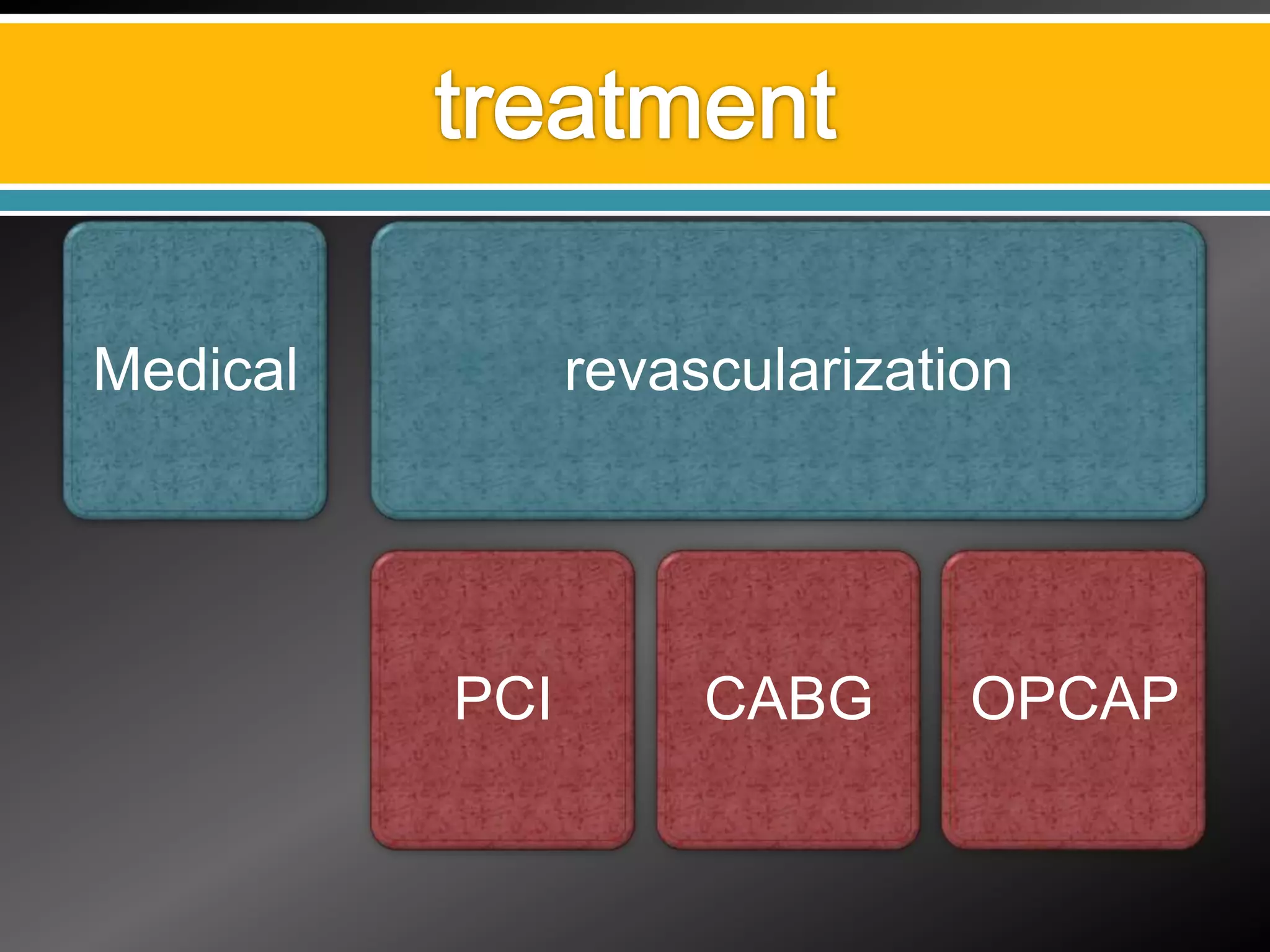 treatment

Medical

revascularization

PCI

CABG

OPCAP